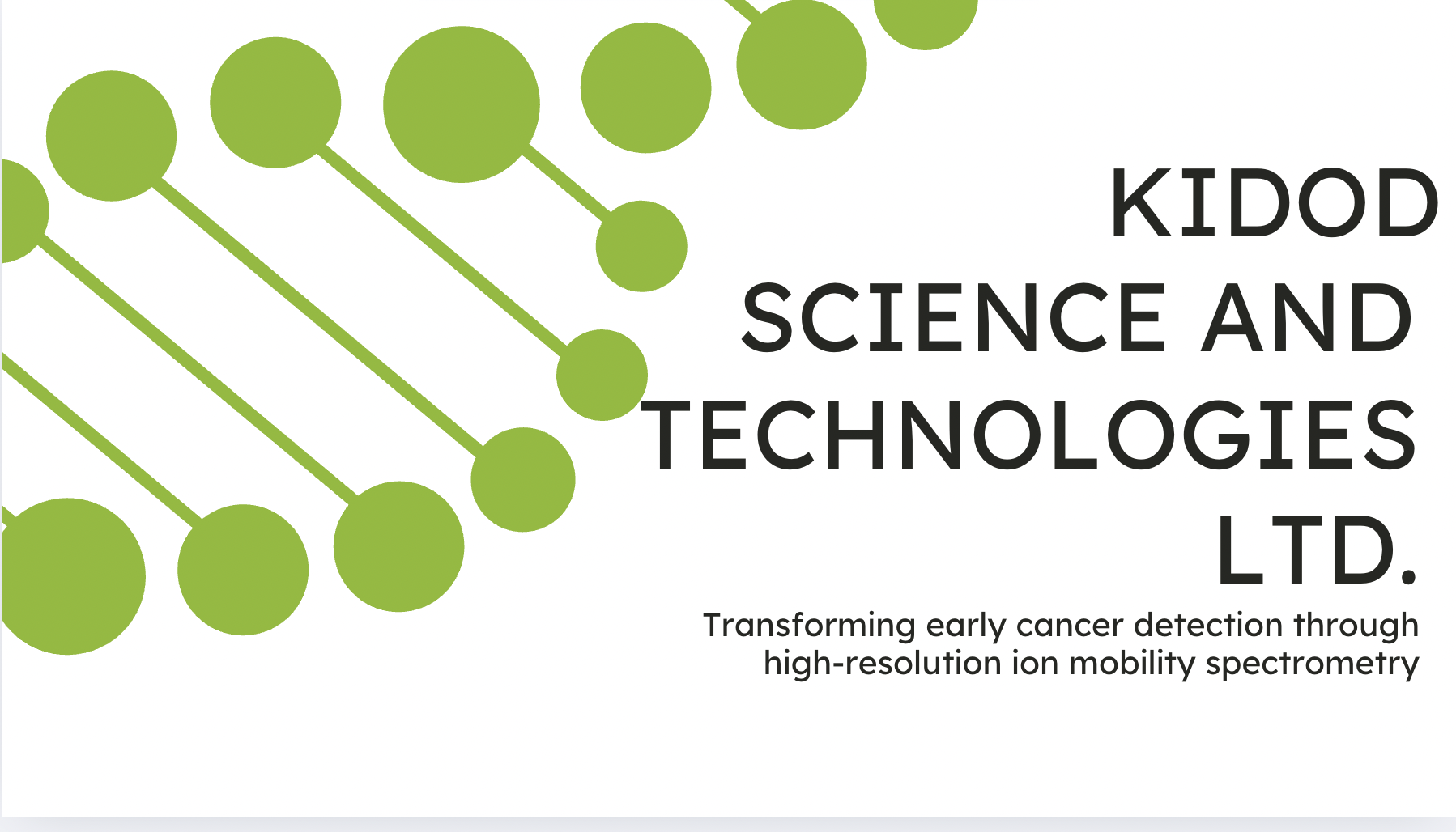 KIDOD SCIENCE AND TECHNOLOGIES LTD.

Transforming early cancer detection through high-resolution ion mobility spectrometry